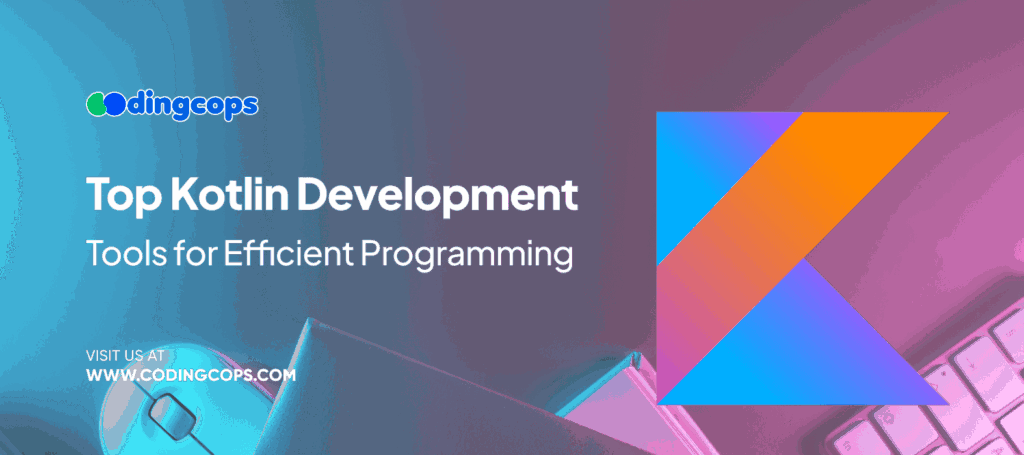 codingcops

Top Kotlin Development
Tools for Efficient Programming

VISIT US AT
WWW.CODINGCOPS.COM